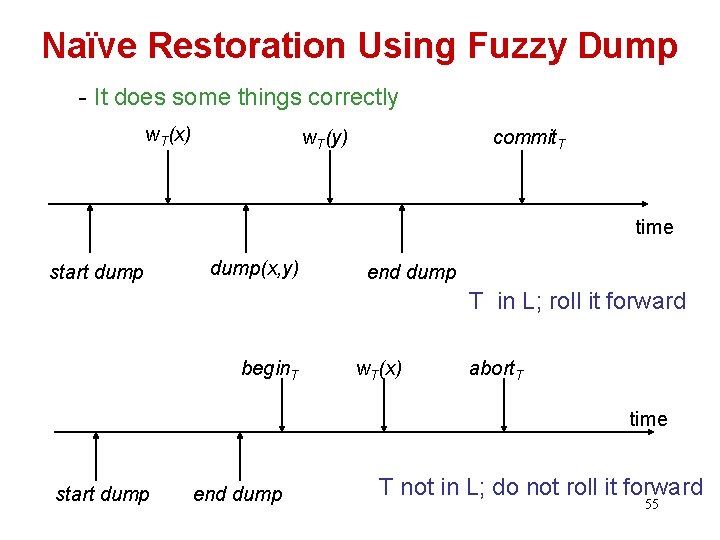 Naïve Restoration Using Fuzzy Dump

- It does some things correctly

$w_T(x)$

$w_T(y)$

$commit_T$

time

start dump

dump(x,y)

end dump

T in L; roll it forward

$begin_T$

$w_T(x)$

$abort_T$

time

start dump

end dump

T not in L; do not roll it forward

55